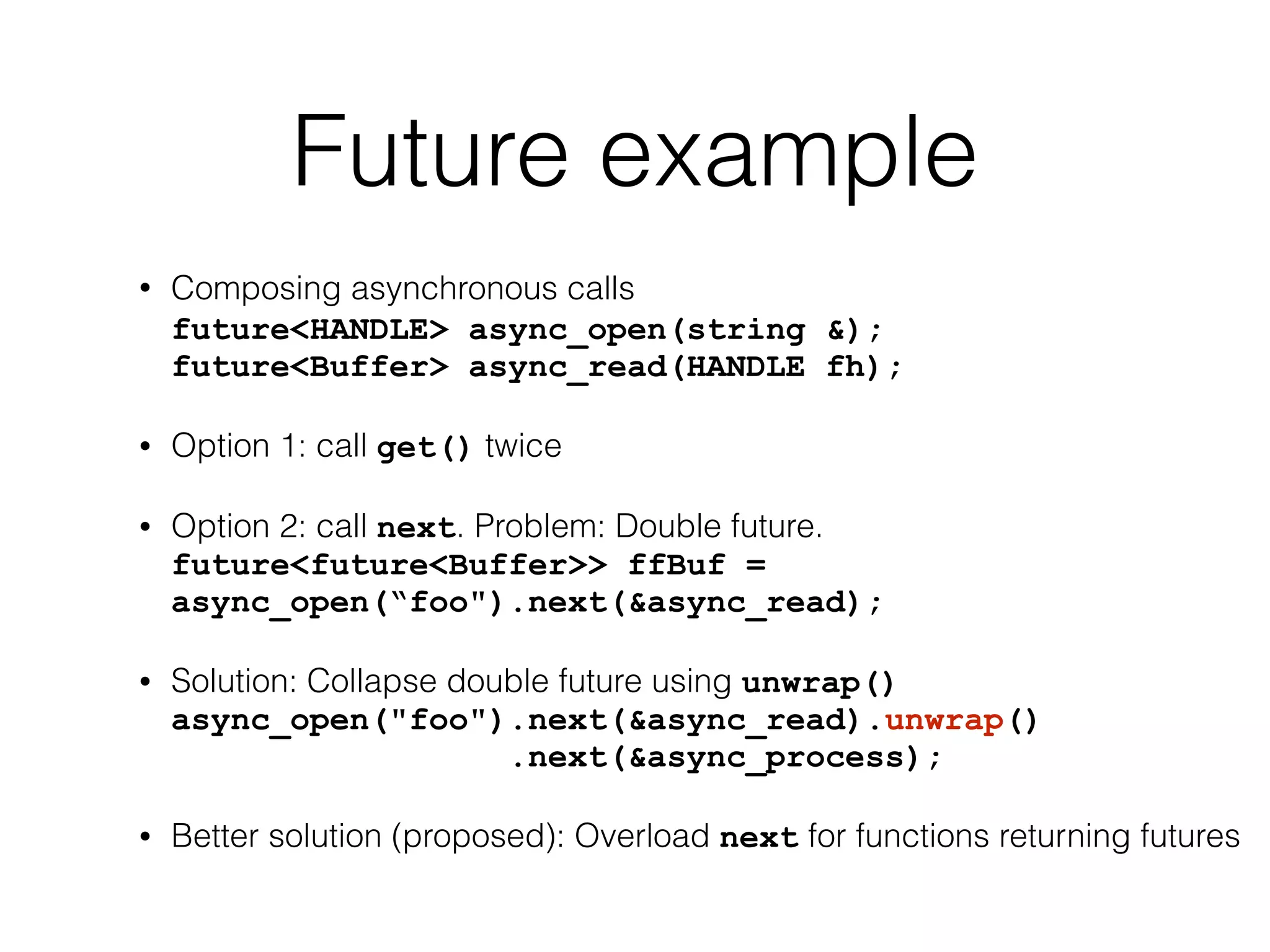 Future example

• Composing asynchronous calls
future<HANDLE> async_open(string &);
future<Buffer> async_read(HANDLE fh);

• Option 1: call get() twice

• Option 2: call next. Problem: Double future.
future<future<Buffer>> ffBuf =
async_open(“foo").next(&async_read);

• Solution: Collapse double future using unwrap()
async_open("foo").next(&async_read).unwrap()
.next(&async_process);

• Better solution (proposed): Overload next for functions returning futures